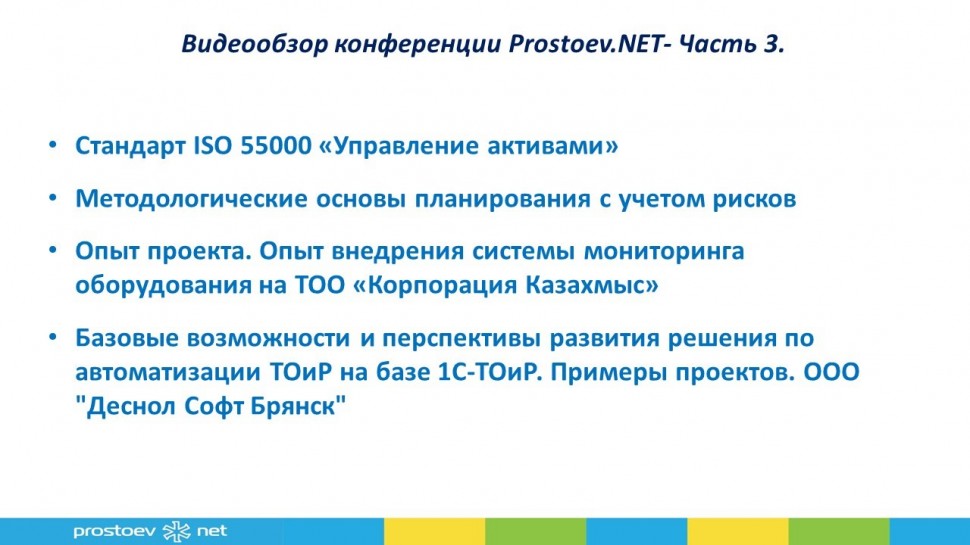 Видеообзор конференции Prostoev.NET- Часть 3.

• Стандарт ISO 55000 «Управление активами»

• Методологические основы планирования с учетом рисков

• Опыт проекта. Опыт внедрения системы мониторинга оборудования на ТОО «Корпорация Казахмыс»

• Базовые возможности и перспективы развития решения по автоматизации ТОиР на базе 1С-ТОиР. Примеры проектов. ООО "Деснол Софт Брянск"

prostoev net